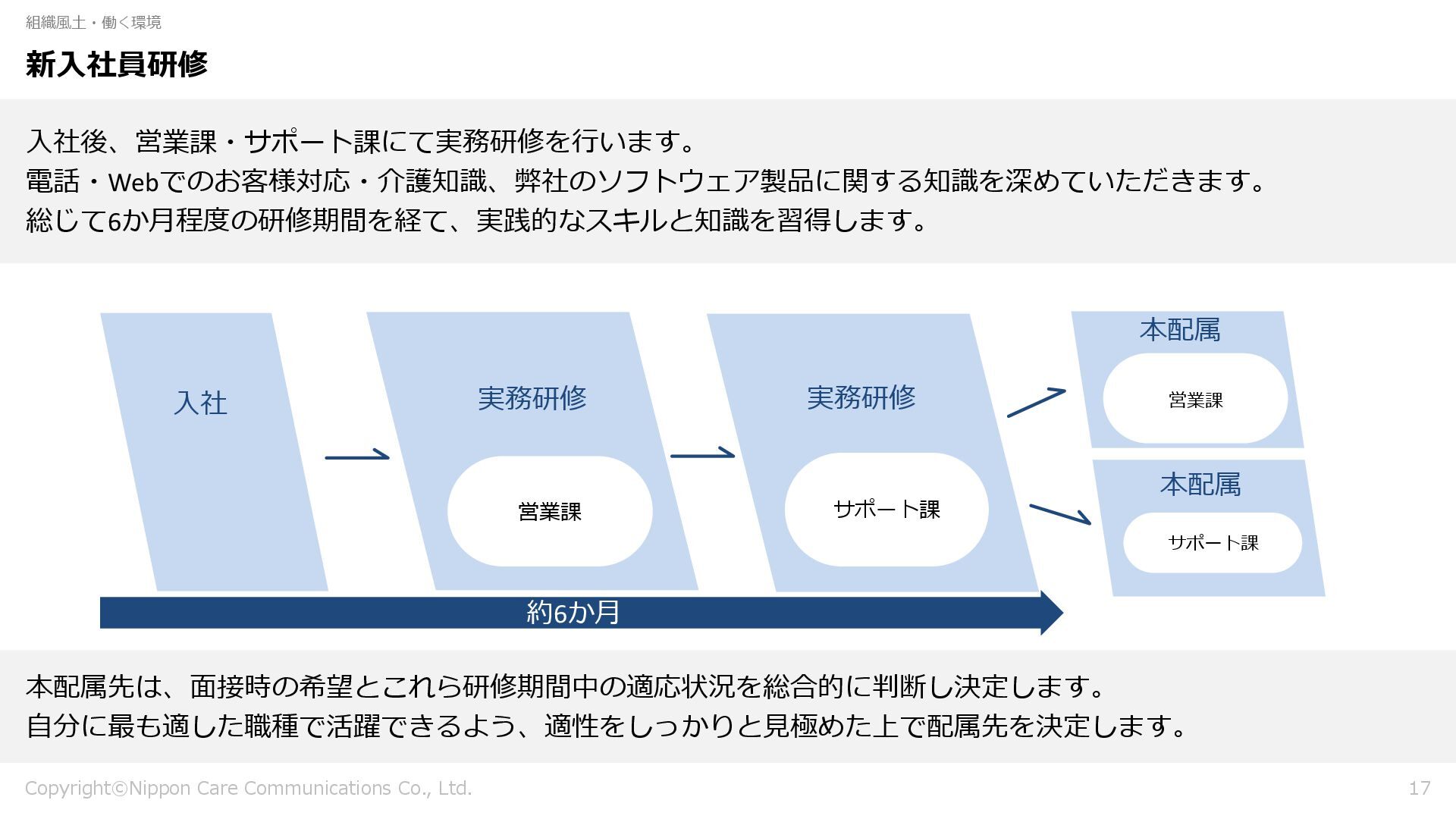 組織風土・働く環境

新入社員研修

入社後、営業課・サポート課にて実務研修を行います。
電話・Webでのお客様対応・介護知識、弊社のソフトウェア製品に関する知識を深めていただきます。
総じて6か月程度の研修期間を経て、実践的なスキルと知識を習得します。

入社

実務研修

営業課

実務研修

サポート課

本配属

営業課

本配属

サポート課

約6か月

本配属先は、面接時の希望とこれら研修期間中の適応状況を総合的に判断し決定します。
自分に最も適した職種で活躍できるよう、適性をしっかりと見極めた上で配属先を決定します。

Copyright©Nippon Care Communications Co., Ltd.

17